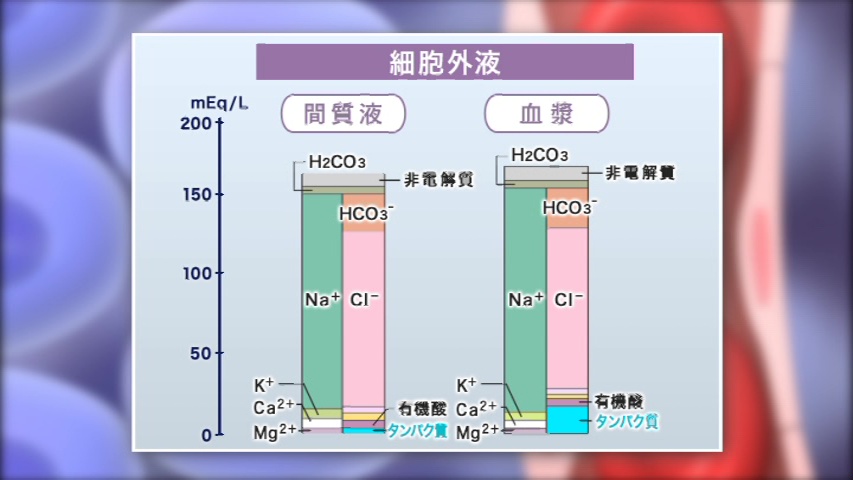 細胞外液

mEq/L

200
150
100
50
0

間質液

$H_2CO_3$
非電解質
$HCO_3^-$
$Na^+$
$Cl^-$
$K^+$
$Ca^{2+}$
$Mg^{2+}$
有機酸
タンパク質

血漿

$H_2CO_3$
非電解質
$HCO_3^-$
$Na^+$
$Cl^-$
$K^+$
$Ca^{2+}$
$Mg^{2+}$
有機酸
タンパク質